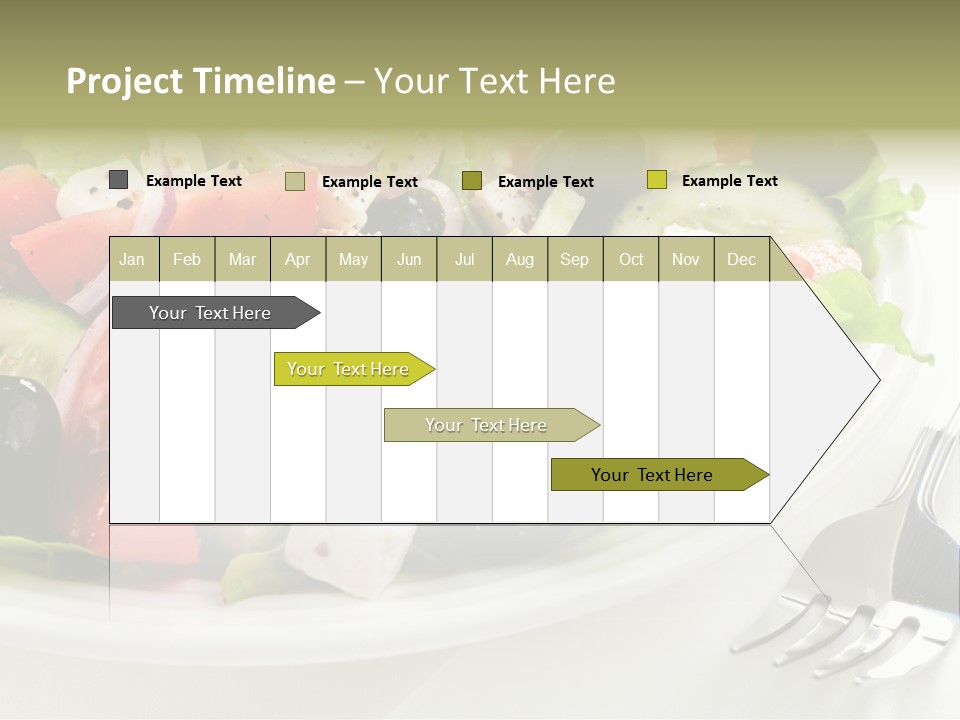 Project Timeline – Your Text Here

Example Text Example Text Example Text Example Text

| Jan | Feb | Mar | Apr | May | Jun | Jul | Aug | Sep | Oct | Nov | Dec |
|---|---|---|---|---|---|---|---|---|---|---|---|

Your Text Here

Your Text Here

Your Text Here

Your Text Here